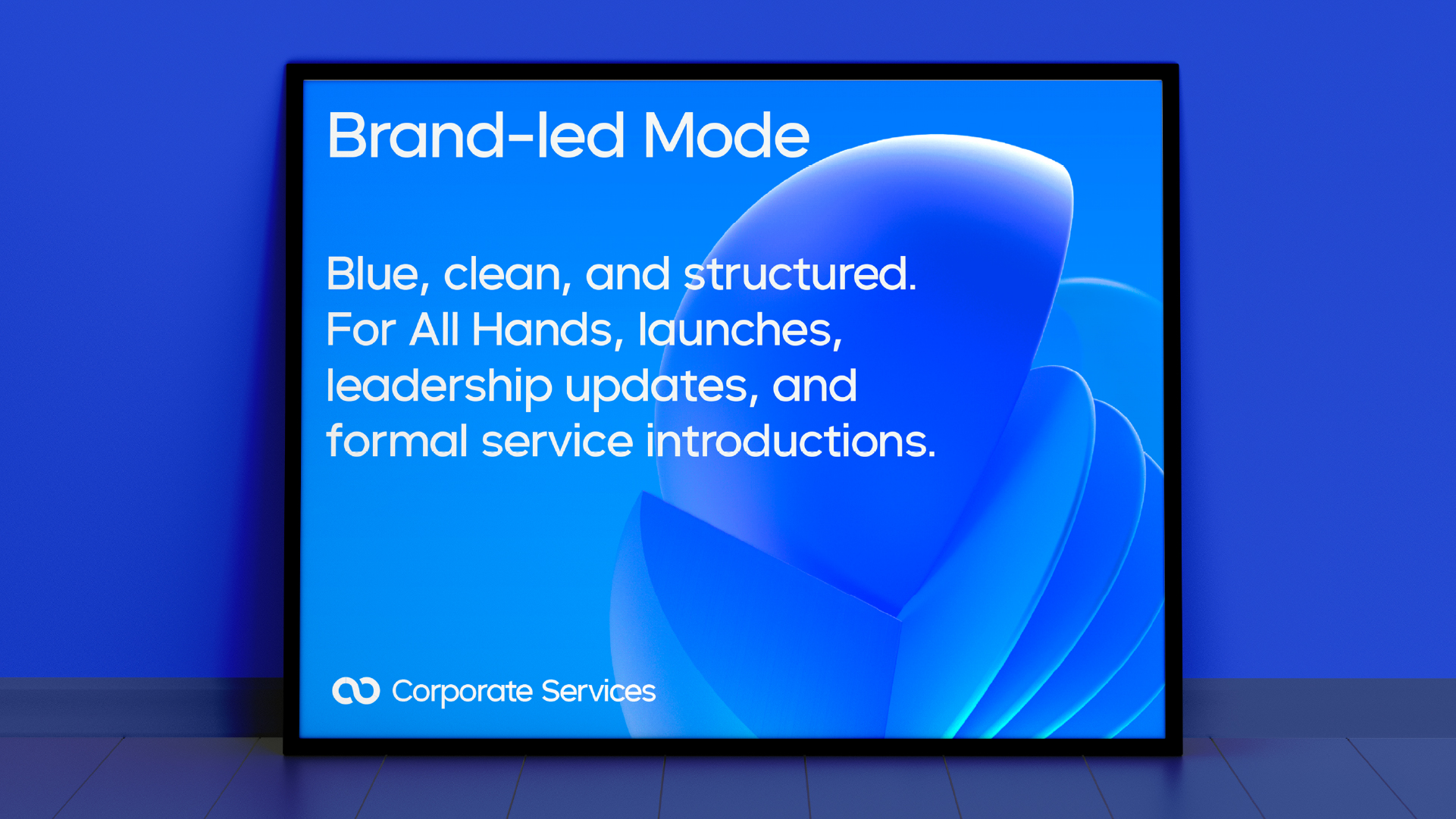 Brand-led Mode

Blue, clean, and structured. For All Hands, launches, leadership updates, and formal service introductions.

Corporate Services